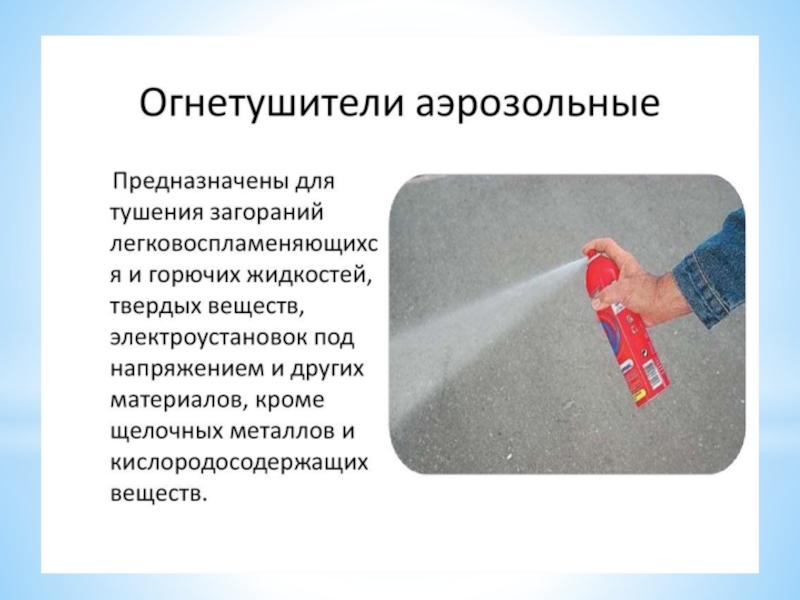 Огнетушители аэрозольные

Предназначены для тушения загораний легковоспламеняющихся и горючих жидкостей, твердых веществ, электроустановок под напряжением и других материалов, кроме щелочных металлов и кислородосодержащих веществ.